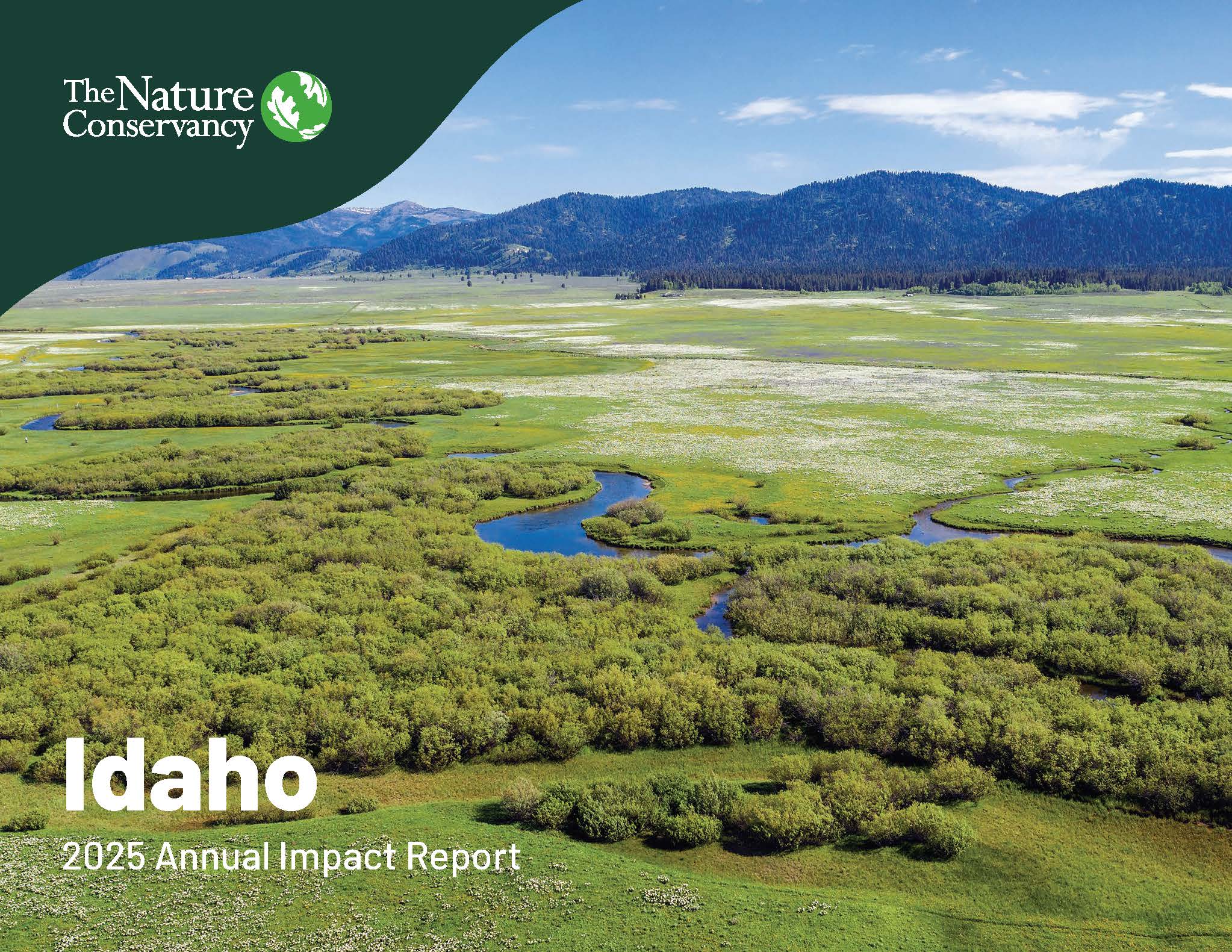 The Nature Conservancy

Idaho

2025 Annual Impact Report